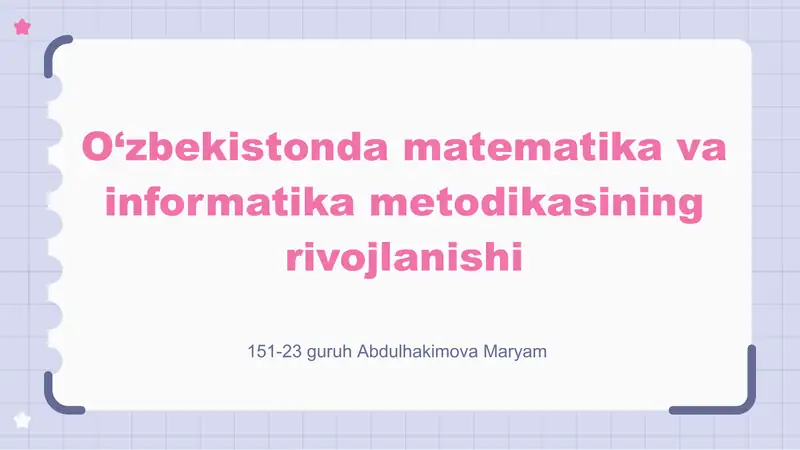 O‘zbekistonda matematika va informatika metodikasining rivojlanishi

151-23 guruh Abdulhakimova Maryam